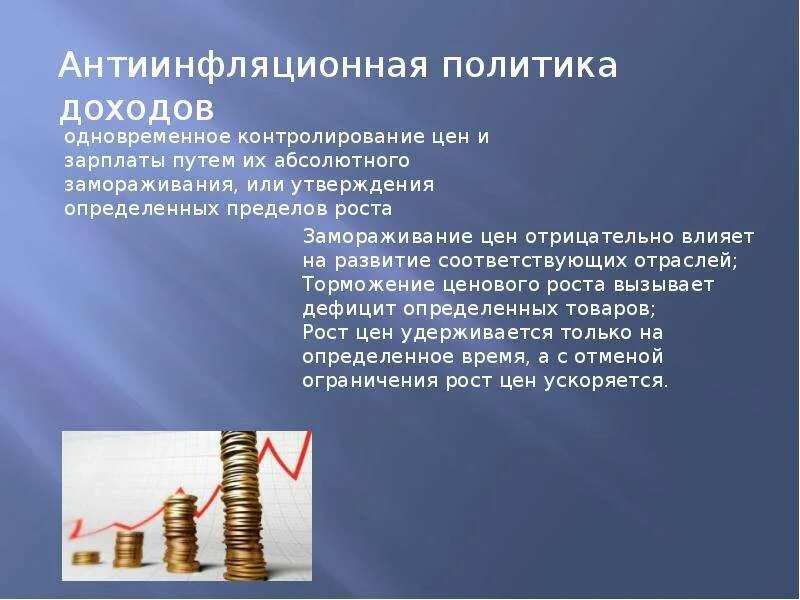 Антиинфляционная политика доходов

одновременное контролирование цен и зарплаты путем их абсолютного замораживания, или утверждения определенных пределов роста

Замораживание цен отрицательно влияет на развитие соответствующих отраслей;
Торможение ценового роста вызывает дефицит определенных товаров;
Рост цен удерживается только на определенное время, а с отменой ограничения рост цен ускоряется.